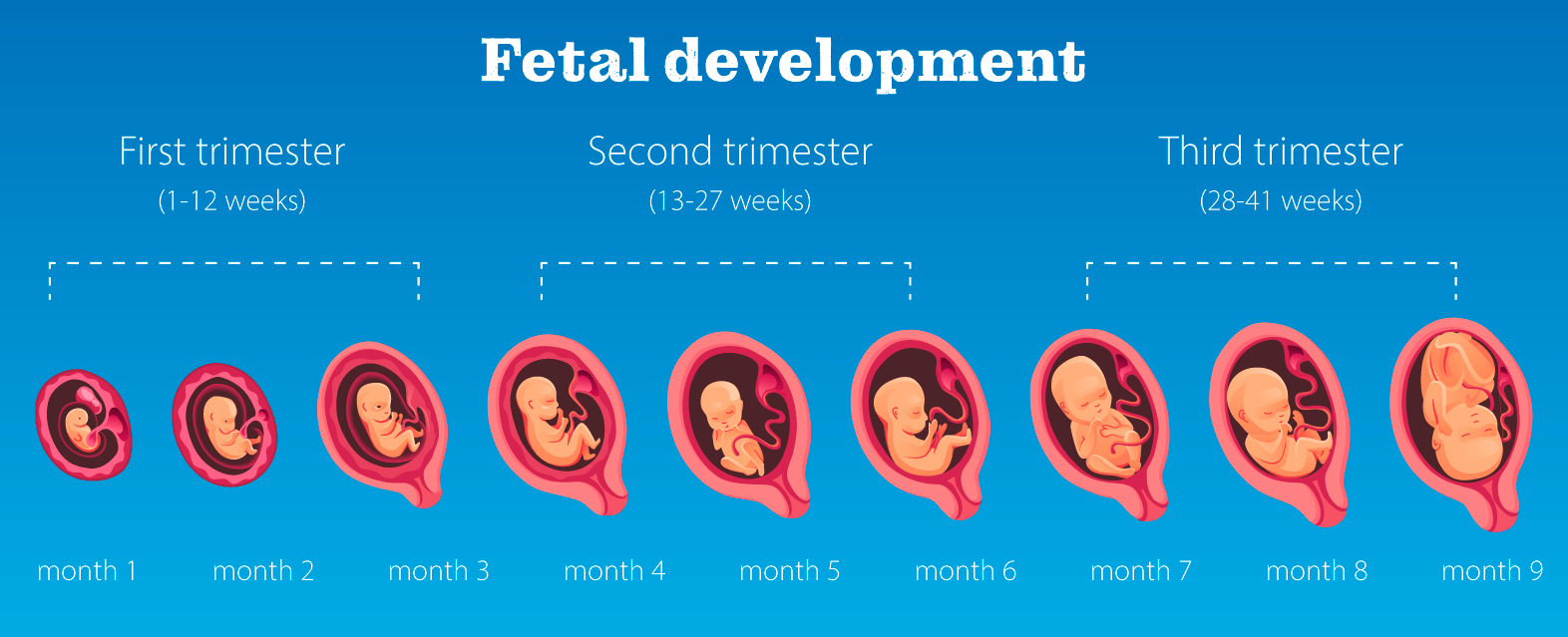 Fetal development

First trimester
(1-12 weeks)

Second trimester
(13-27 weeks)

Third trimester
(28-41 weeks)

month 1 month 2 month 3 month 4 month 5 month 6 month 7 month 8 month 9